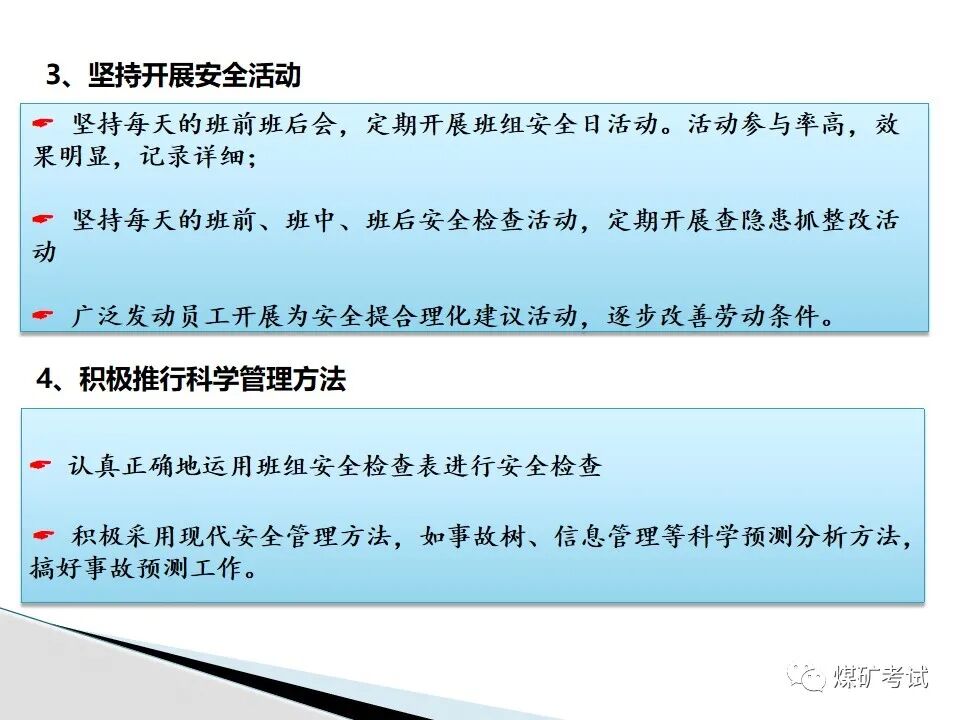 3、坚持开展安全活动

坚持每天的班前班后会，定期开展班组安全日活动。活动参与率高，效果明显，记录详细；

坚持每天的班前、班中、班后安全检查活动，定期开展查隐患抓整改活动

广泛发动员工开展为安全提合理化建议活动，逐步改善劳动条件。

4、积极推行科学管理方法

认真正确地运用班组安全检查表进行安全检查

积极采用现代安全管理方法，如事故树、信息管理等科学预测分析方法，搞好事故预测工作。

煤矿考试